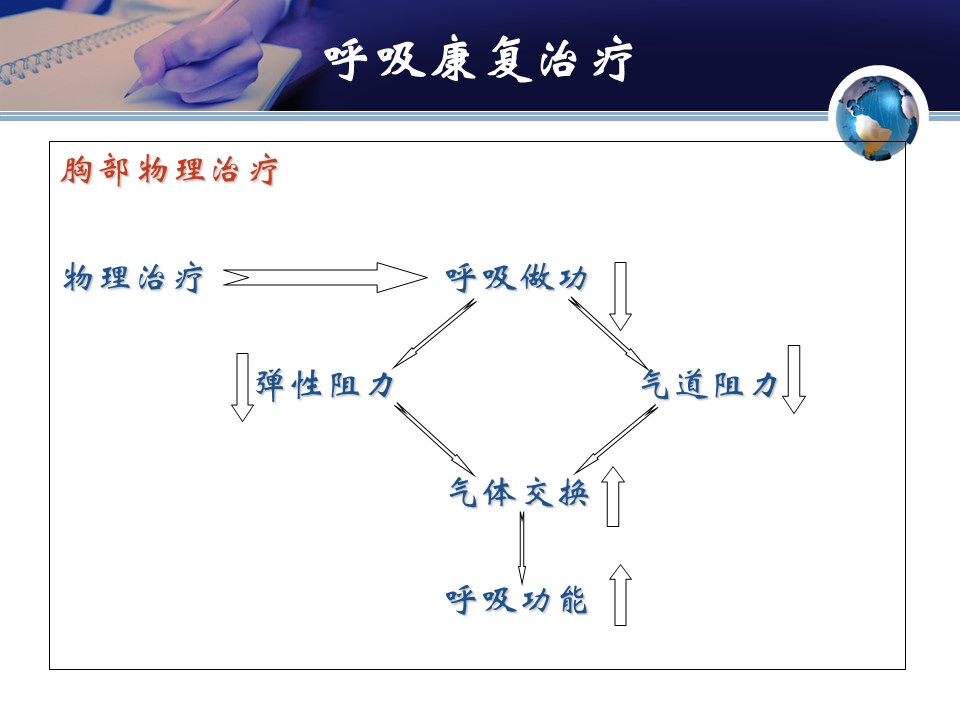 呼吸康复治疗

胸部物理治疗

物理治疗

呼吸做功

弹性阻力

气道阻力

气体交换

呼吸功能